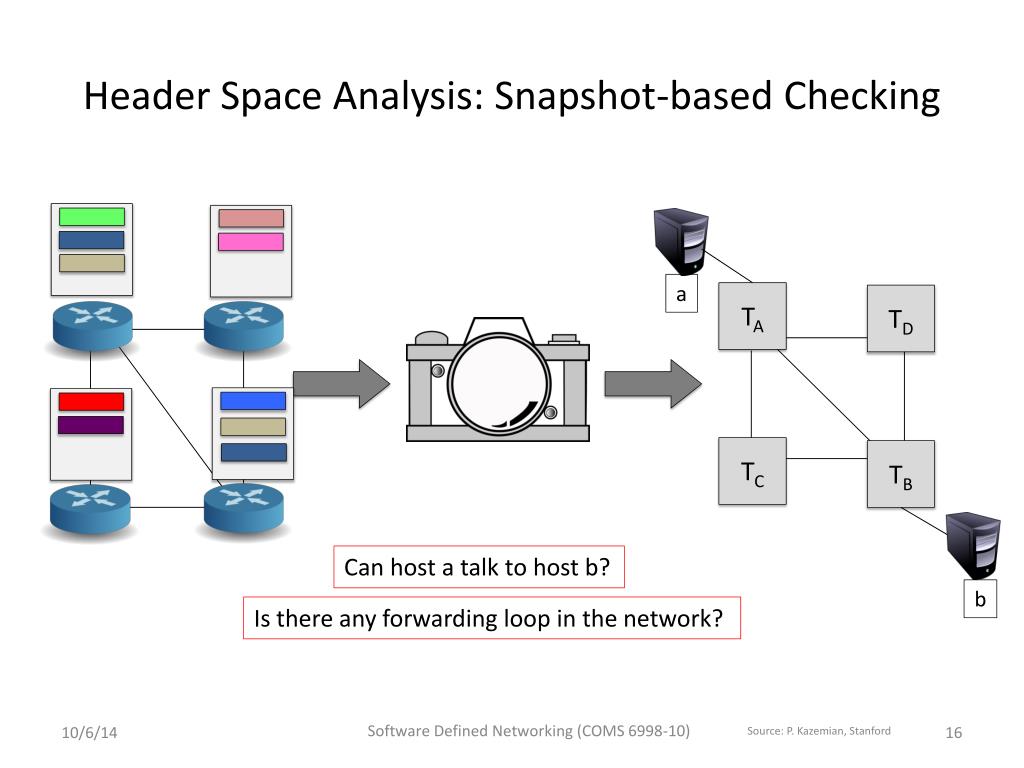 Header Space Analysis: Snapshot-based Checking

a

$T_A$

$T_D$

$T_C$

$T_B$

b

Can host a talk to host b?

Is there any forwarding loop in the network?

10/6/14

Software Defined Networking (COMS 6998-10)

Source: P. Kazemian, Stanford

16